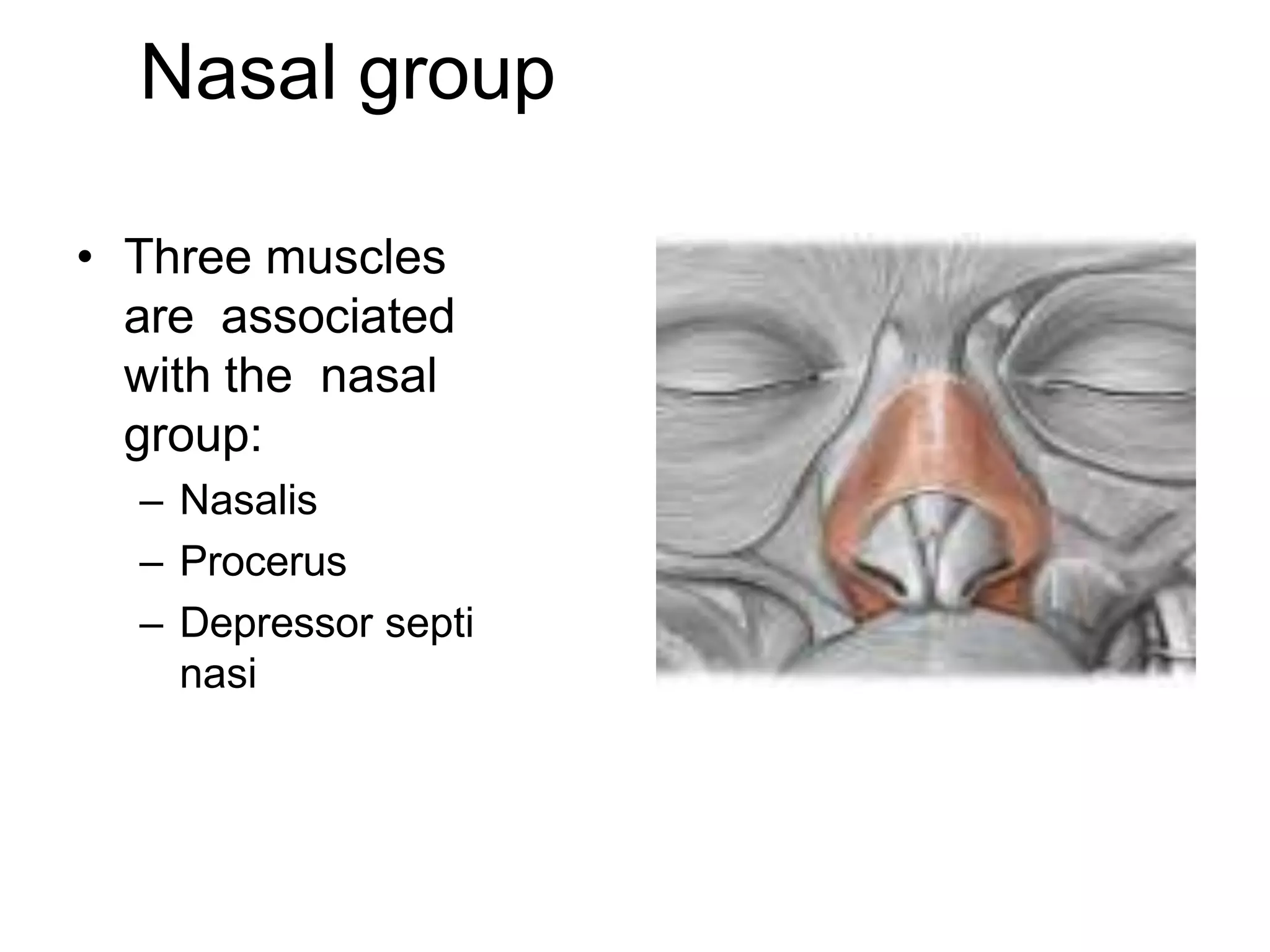 Nasal group

• Three muscles are associated with the nasal group:
  – Nasalis
  – Procerus
  – Depressor septi nasi